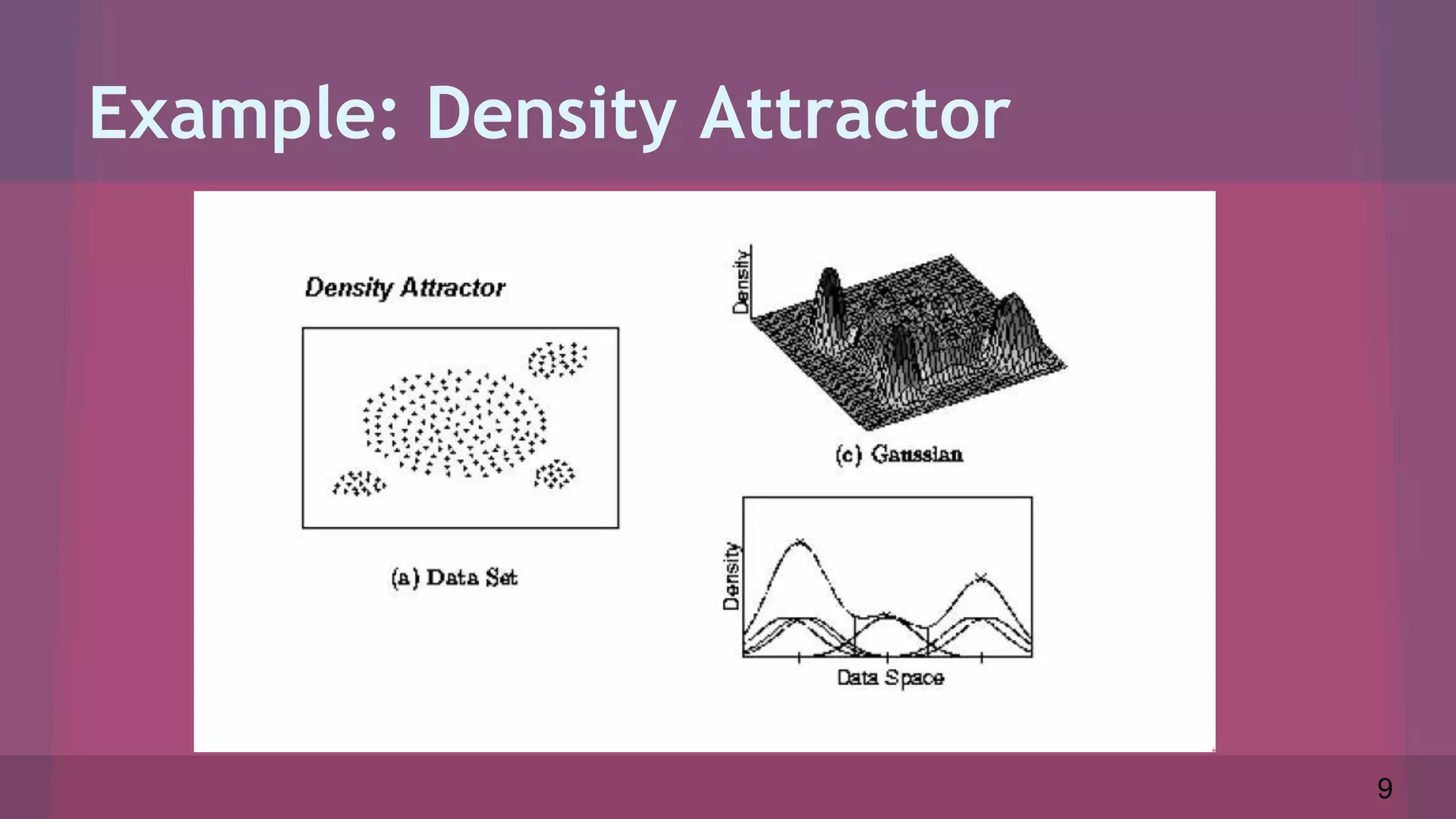 Example: Density Attractor

Density Attractor

(a) Data Set

Density

(c) Gaussian

Density

Data Space

9